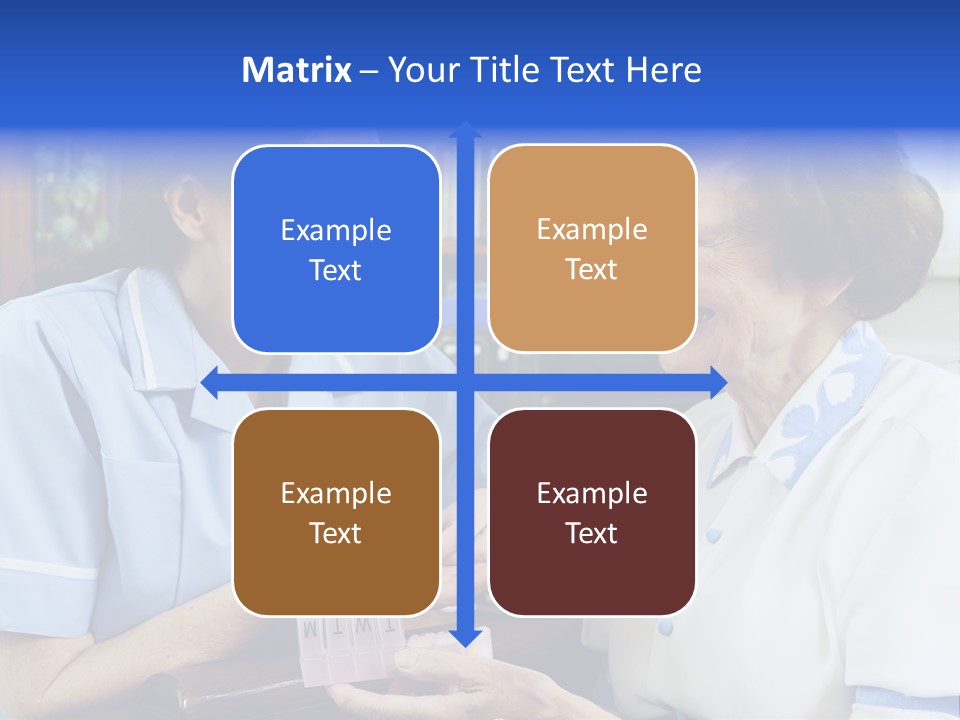 Matrix – Your Title Text Here

Example Text

Example Text

Example Text

Example Text